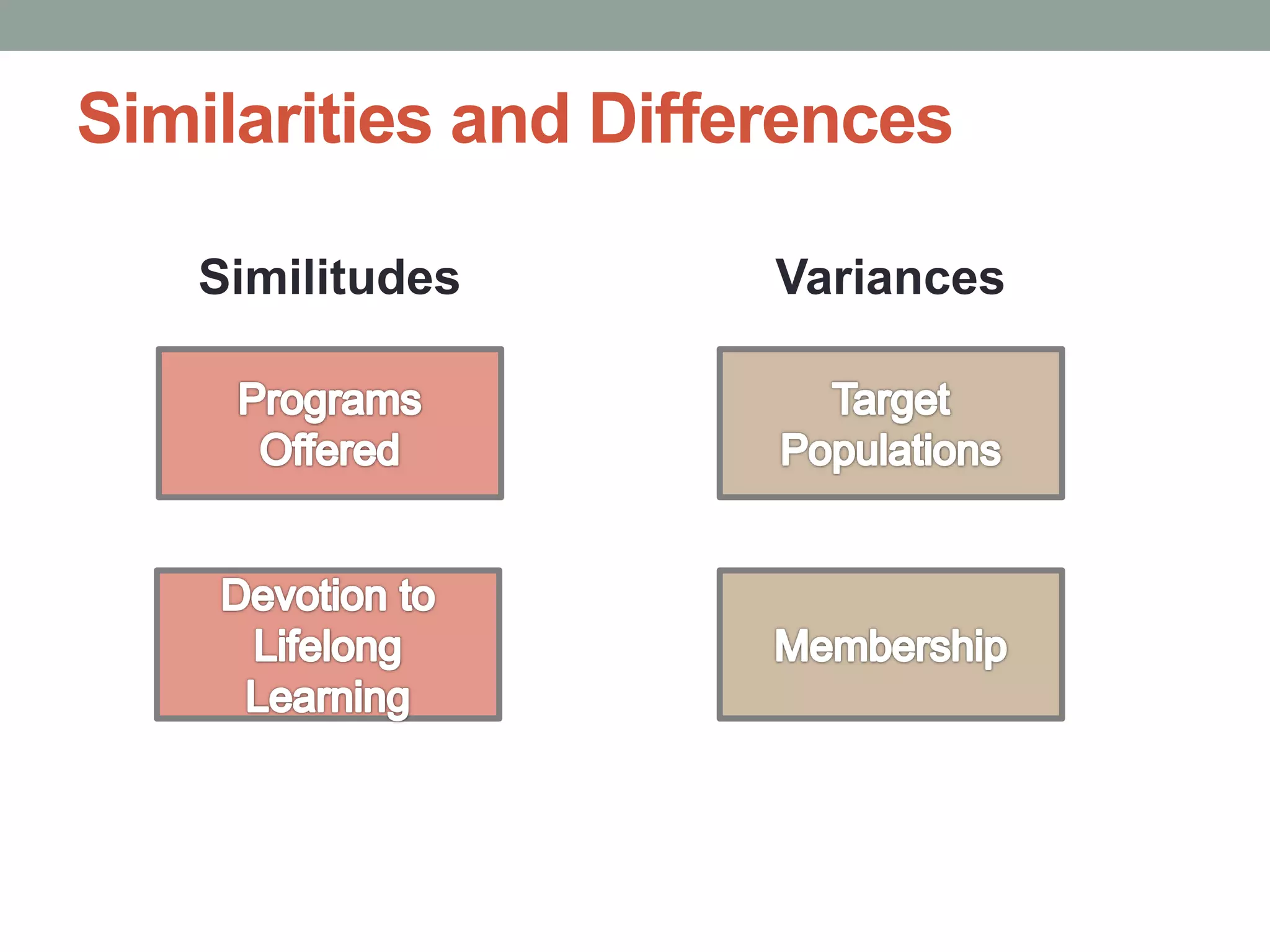 Similarities and Differences

Similitudes

Programs Offered

Devotion to Lifelong Learning

Variances

Target Populations

Membership